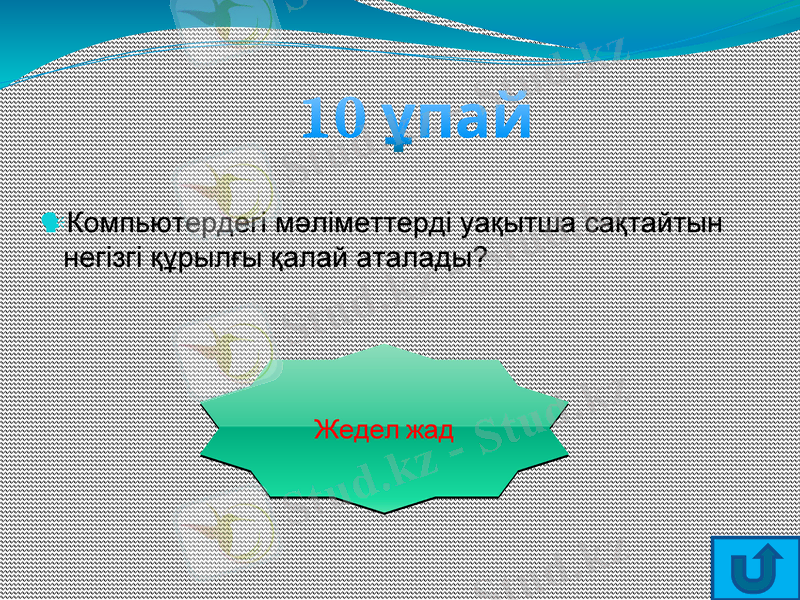 10 ұпай

Компьютердегі мәліметтерді уақытша сақтайтын негізгі құрылғы қалай аталады?

Жедел жад

Stud.kz - Stud.kz